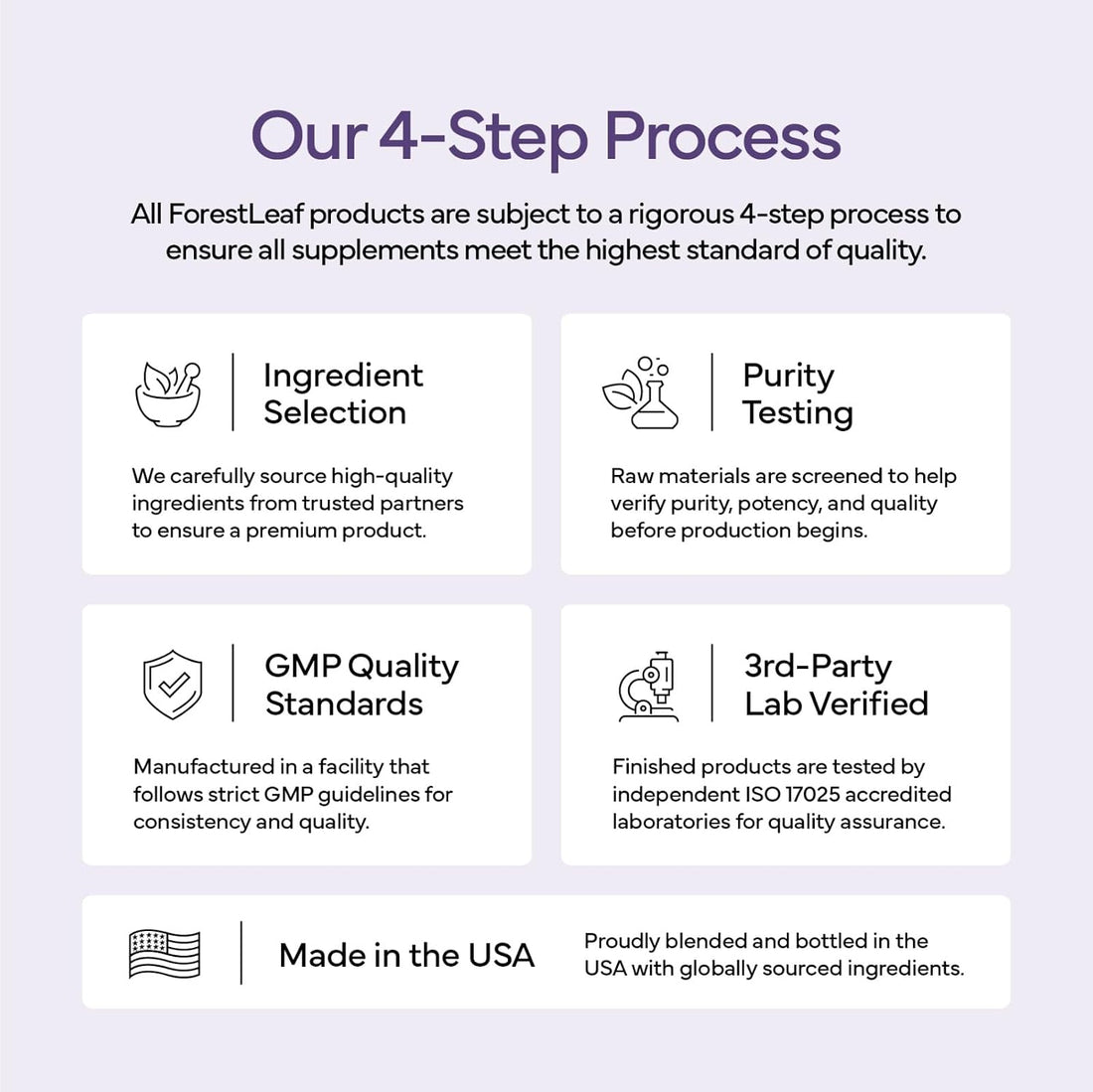 Our 4-Step Process

All ForestLeaf products are subject to a rigorous 4-step process to ensure all supplements meet the highest standard of quality.

Ingredient Selection

We carefully source high-quality ingredients from trusted partners to ensure a premium product.

Purity Testing

Raw materials are screened to help verify purity, potency, and quality before production begins.

GMP Quality Standards

Manufactured in a facility that follows strict GMP guidelines for consistency and quality.

3rd-Party Lab Verified

Finished products are tested by independent ISO 17025 accredited laboratories for quality assurance.

Made in the USA

Proudly blended and bottled in the USA with globally sourced ingredients.